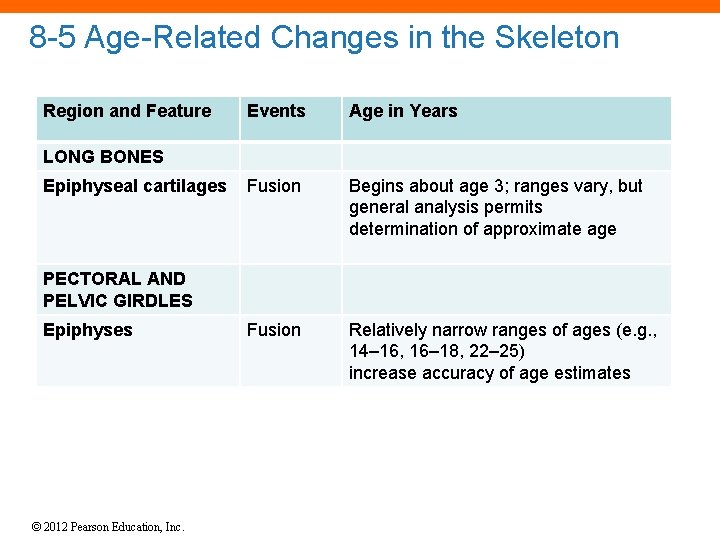 8-5 Age-Related Changes in the Skeleton

| Region and Feature | Events | Age in Years |
|---|---|---|
| LONG BONES | | |
| Epiphyseal cartilages | Fusion | Begins about age 3; ranges vary, but general analysis permits determination of approximate age |
| PECTORAL AND PELVIC GIRDLES | | |
| Epiphyses | Fusion | Relatively narrow ranges of ages (e.g., 14–16, 16–18, 22–25) increase accuracy of age estimates |

© 2012 Pearson Education, Inc.